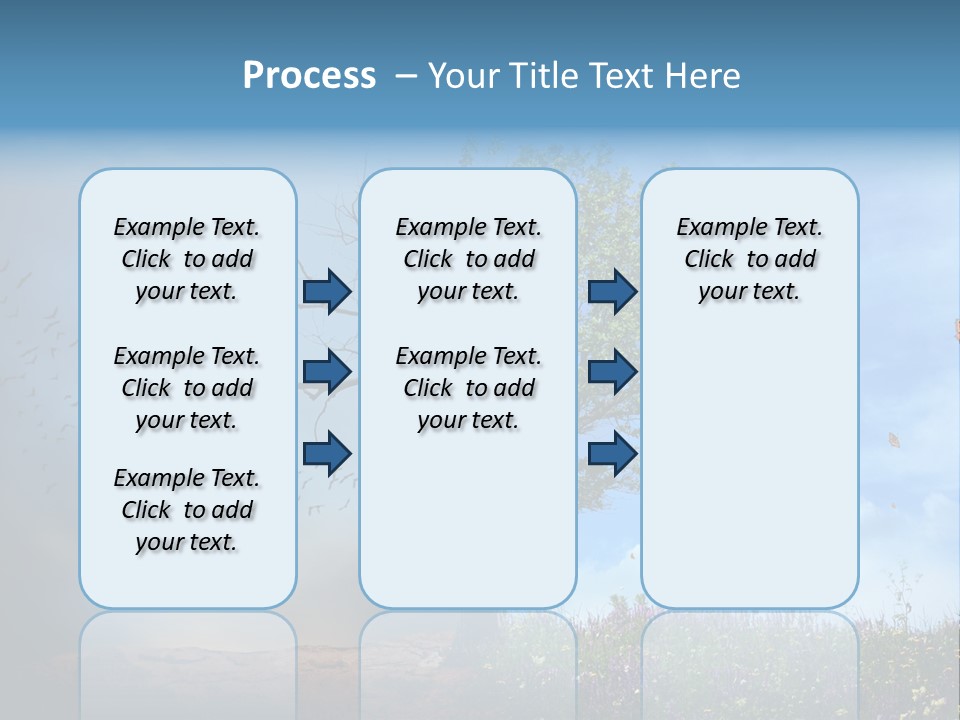 Process – Your Title Text Here

Example Text. Click to add your text.

Example Text. Click to add your text.

Example Text. Click to add your text.

Example Text. Click to add your text.

Example Text. Click to add your text.

Example Text. Click to add your text.